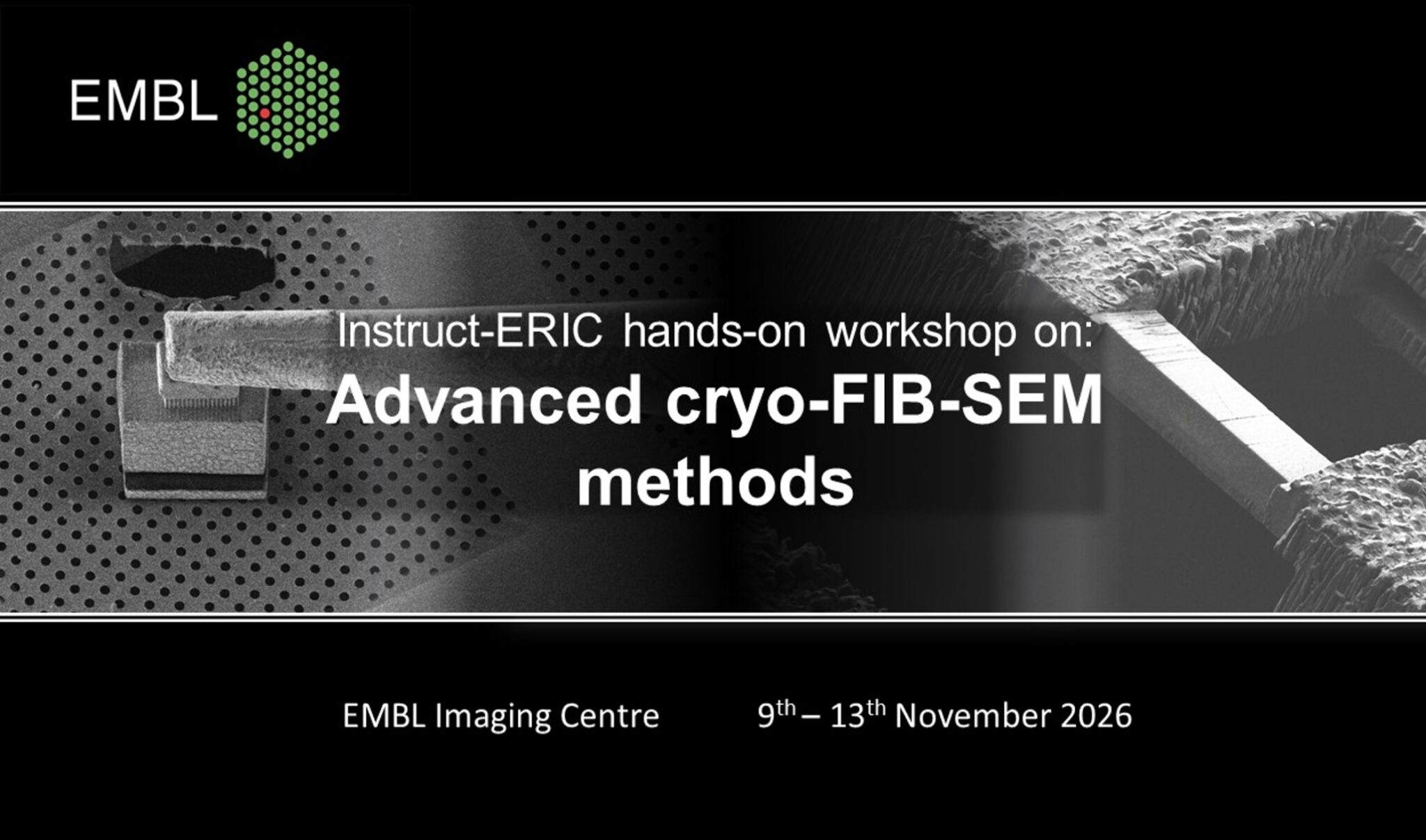 EMBL

Instruct-ERIC hands-on workshop on:
Advanced cryo-FIB-SEM methods

EMBL Imaging Centre

9$^{th}$ – 13$^{th}$ November 2026